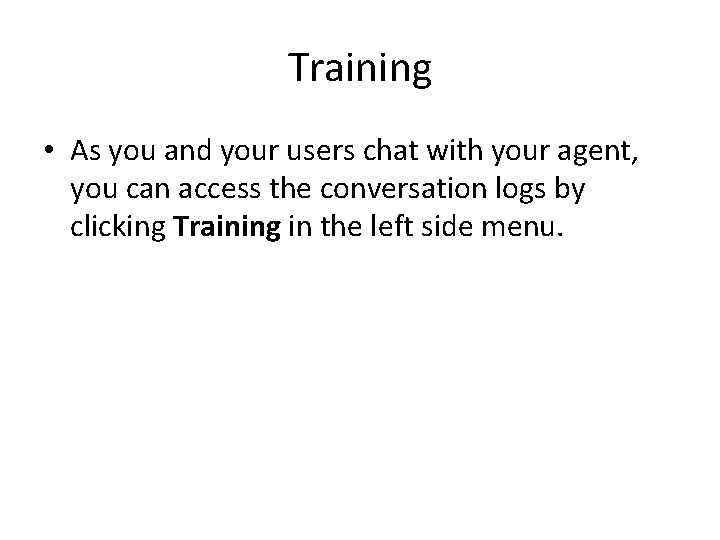 Training

• As you and your users chat with your agent, you can access the conversation logs by clicking Training in the left side menu.